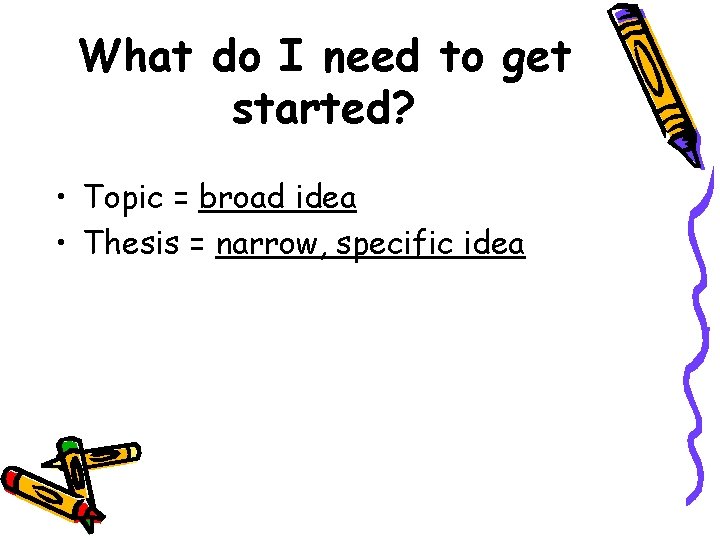 What do I need to get started?

• Topic = broad idea
• Thesis = narrow, specific idea